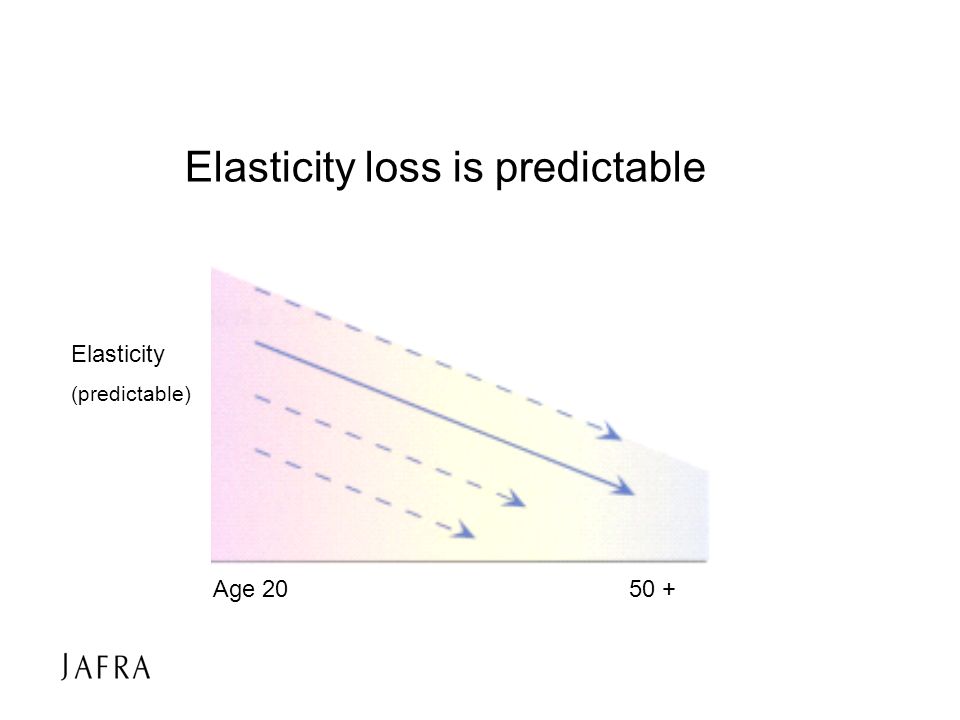 Elasticity loss is predictable

Elasticity
(predictable)

Age 20

50 +

JAFRA